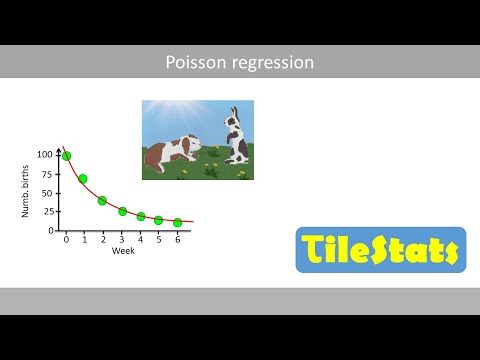 Poisson regression

Numb. births

100
75
50
25
0

0 1 2 3 4 5 6
Week

TileStats